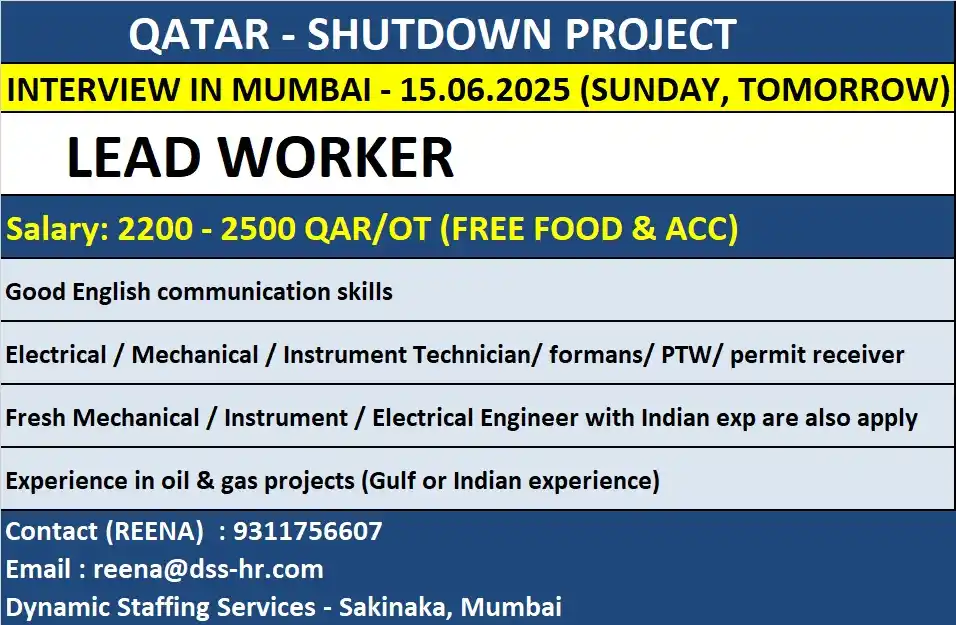 QATAR - SHUTDOWN PROJECT

INTERVIEW IN MUMBAI - 15.06.2025 (SUNDAY, TOMORROW)

LEAD WORKER

Salary: 2200 - 2500 QAR/OT (FREE FOOD & ACC)

Good English communication skills

Electrical / Mechanical / Instrument Technician/ formans/ PTW/ permit receiver

Fresh Mechanical / Instrument / Electrical Engineer with Indian exp are also apply

Experience in oil & gas projects (Gulf or Indian experience)

Contact (REENA) : 9311756607

Email : reena@dss-hr.com

Dynamic Staffing Services - Sakinaka, Mumbai